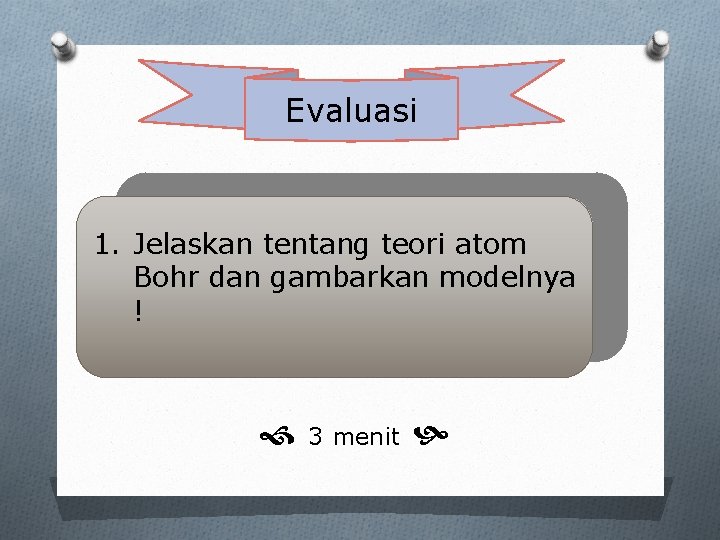 Evaluasi

1. Jelaskan tentang teori atom Bohr dan gambarkan modelnya !

3 menit